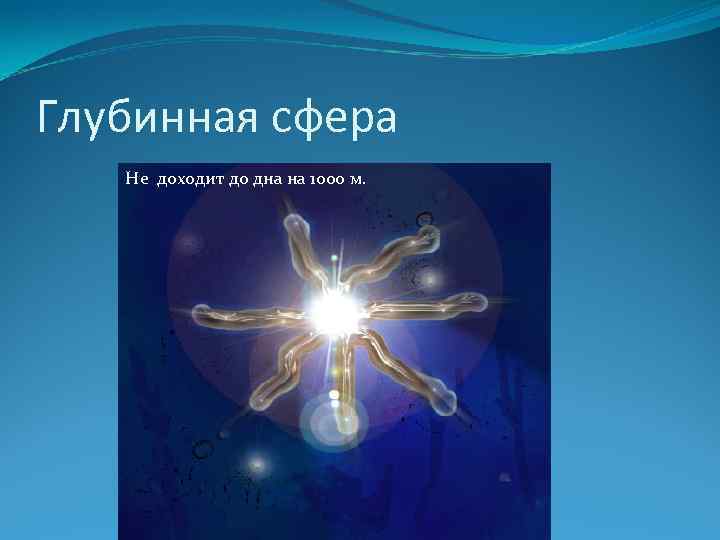 Глубинная сфера

Не доходит до дна на 1000 м.